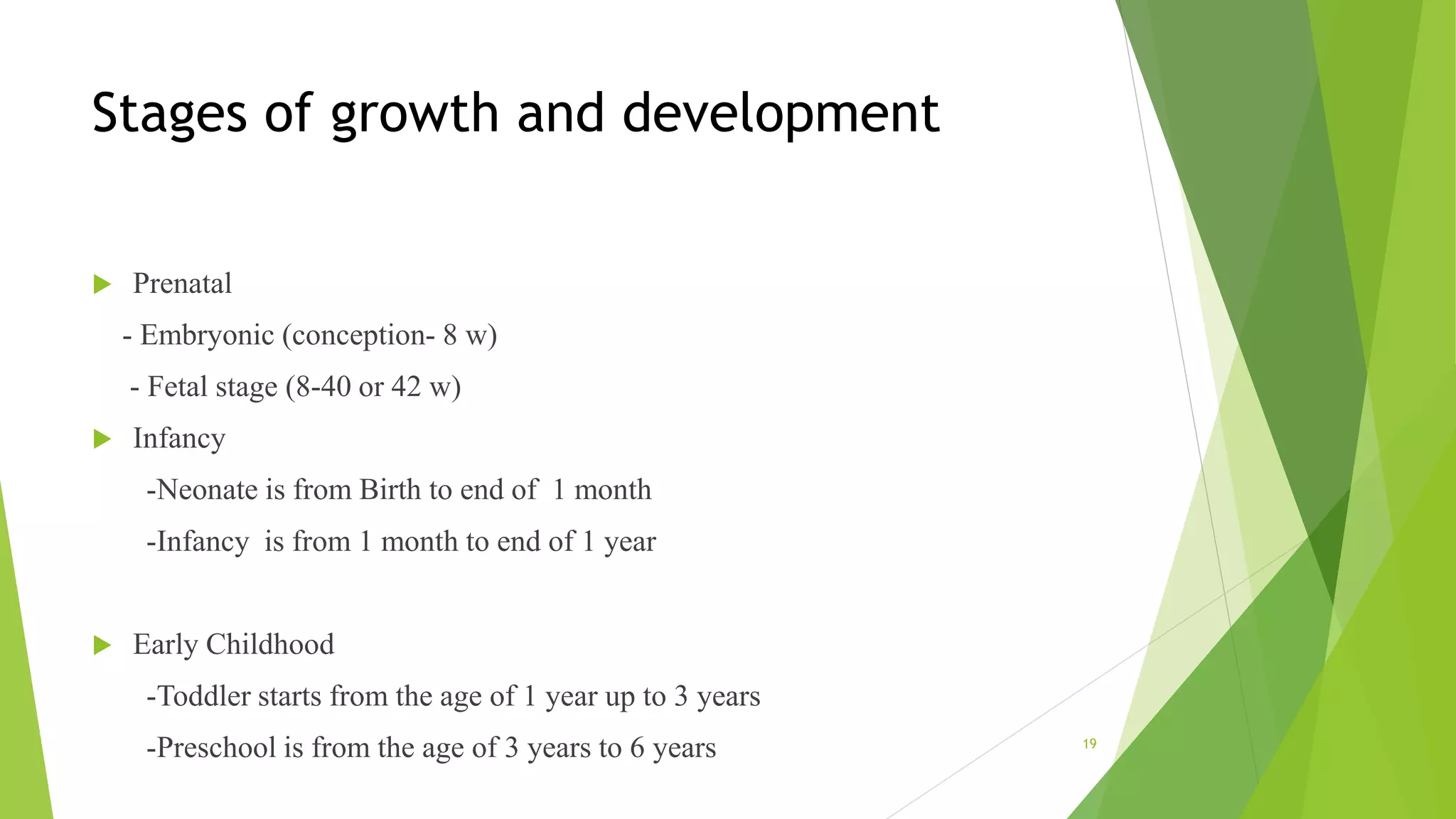 Stages of growth and development

Prenatal

- Embryonic (conception- 8 w)

- Fetal stage (8-40 or 42 w)

Infancy

-Neonate is from Birth to end of 1 month

-Infancy is from 1 month to end of 1 year

Early Childhood

-Toddler starts from the age of 1 year up to 3 years

-Preschool is from the age of 3 years to 6 years

19